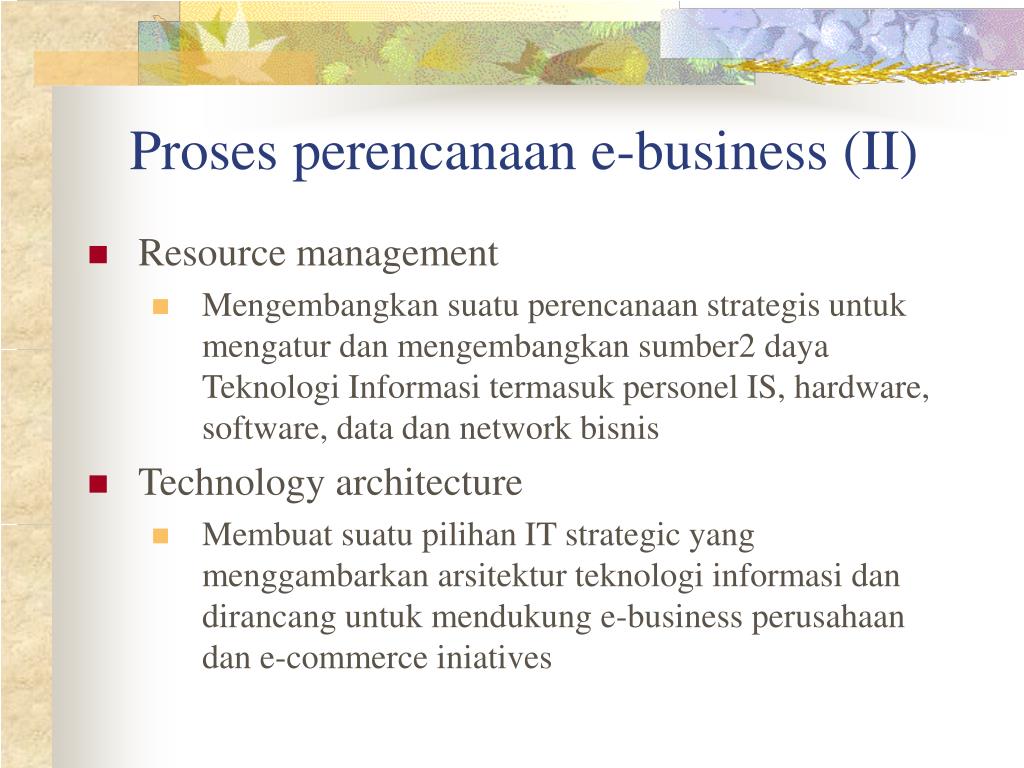 Proses perencanaan e-business (II)

Resource management

Mengembangkan suatu perencanaan strategis untuk mengatur dan mengembangkan sumber2 daya Teknologi Informasi termasuk personel IS, hardware, software, data dan network bisnis

Technology architecture

Membuat suatu pilihan IT strategic yang menggambarkan arsitektur teknologi informasi dan dirancang untuk mendukung e-business perusahaan dan e-commerce iniatives